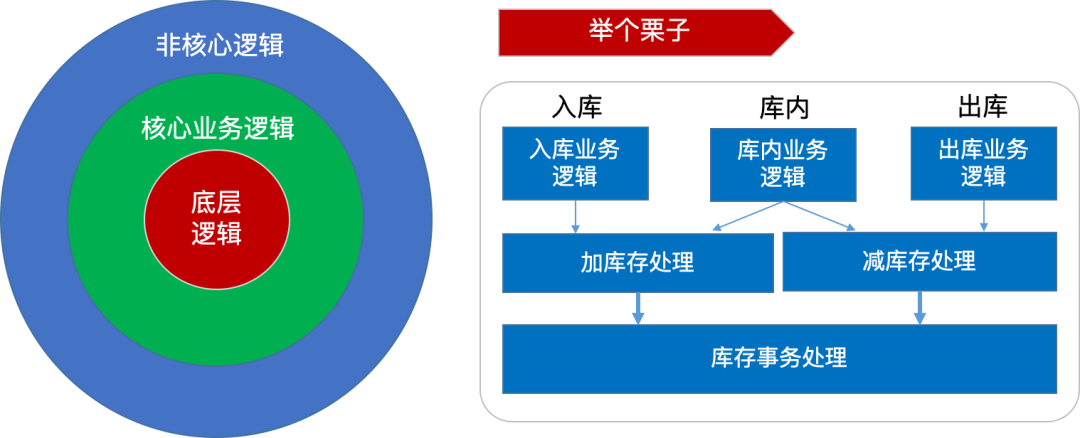 非核心逻辑

核心业务逻辑

底层逻辑

举个栗子

入库

库内

出库

入库业务逻辑

库内业务逻辑

出库业务逻辑

加库存处理

减库存处理

库存事务处理